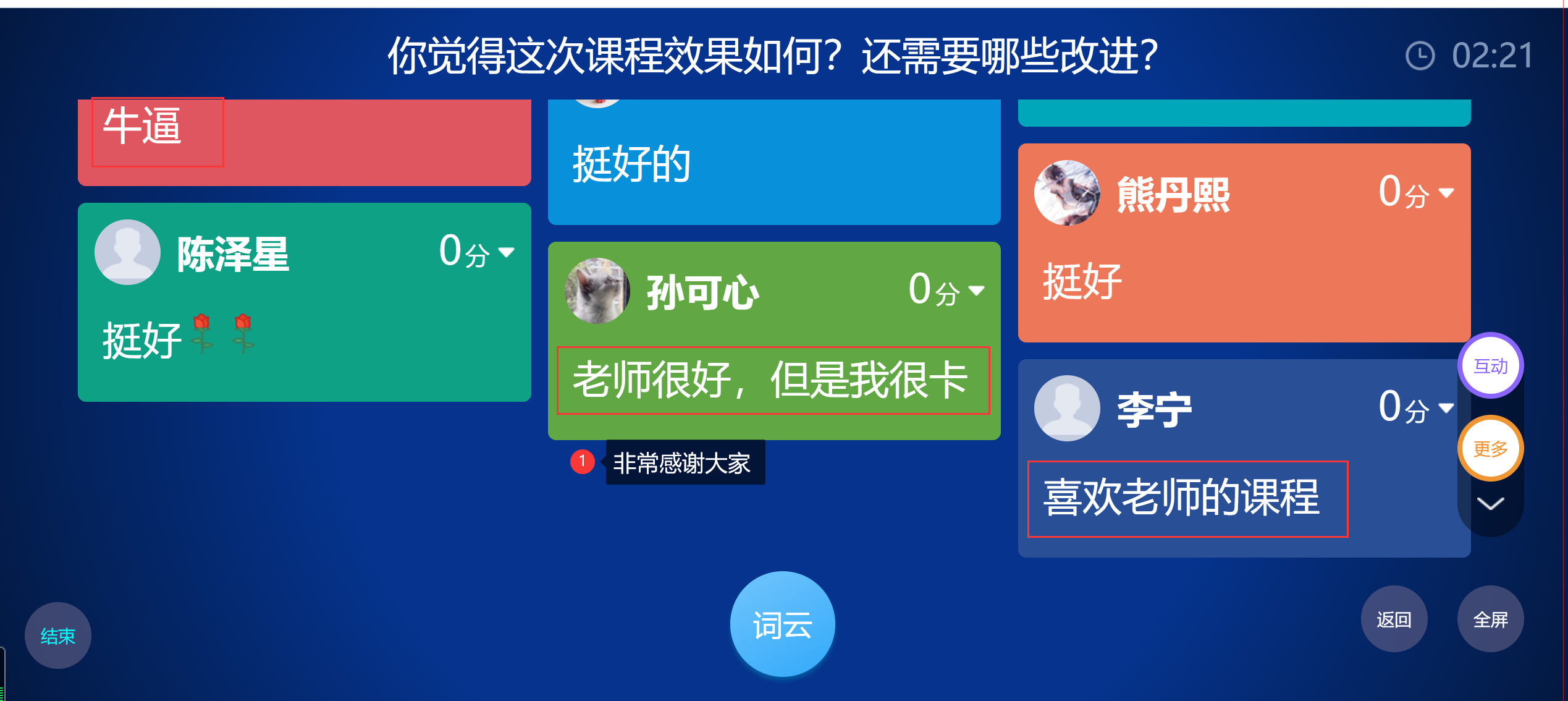 你觉得这次课程效果如何？还需要哪些改进？

02:21

牛逼

陈泽星 0分

挺好🌹🌹

挺好的

孙可心 0分

老师很好，但是我很卡

1 非常感谢大家

熊丹熙 0分

挺好

李宁 0分

喜欢老师的课程

互动

更多

结束

词云

返回

全屏